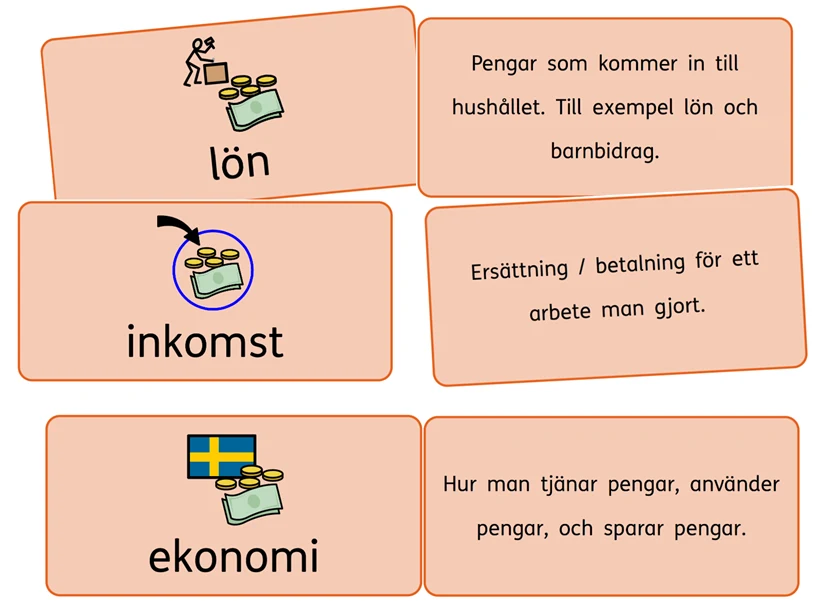 lön

Pengar som kommer in till hushållet. Till exempel lön och barnbidrag.

inkomst

Ersättning / betalning för ett arbete man gjort.

ekonomi

Hur man tjänar pengar, använder pengar, och sparar pengar.